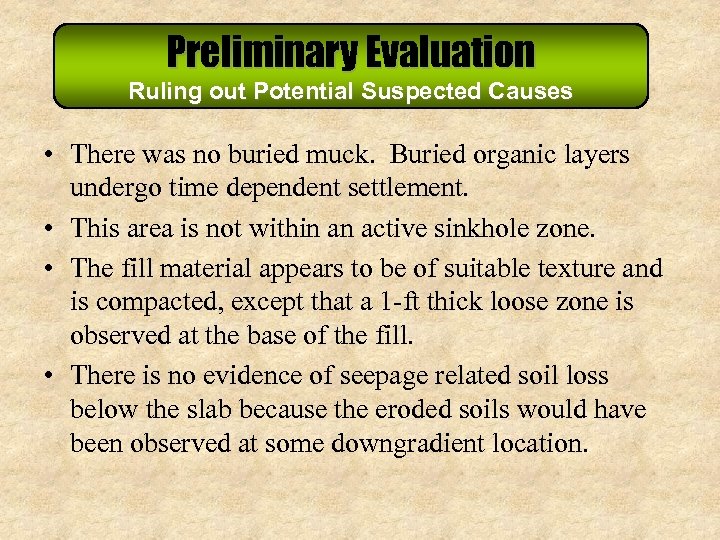 Preliminary Evaluation
Ruling out Potential Suspected Causes

• There was no buried muck. Buried organic layers undergo time dependent settlement.
• This area is not within an active sinkhole zone.
• The fill material appears to be of suitable texture and is compacted, except that a 1-ft thick loose zone is observed at the base of the fill.
• There is no evidence of seepage related soil loss below the slab because the eroded soils would have been observed at some downgradient location.